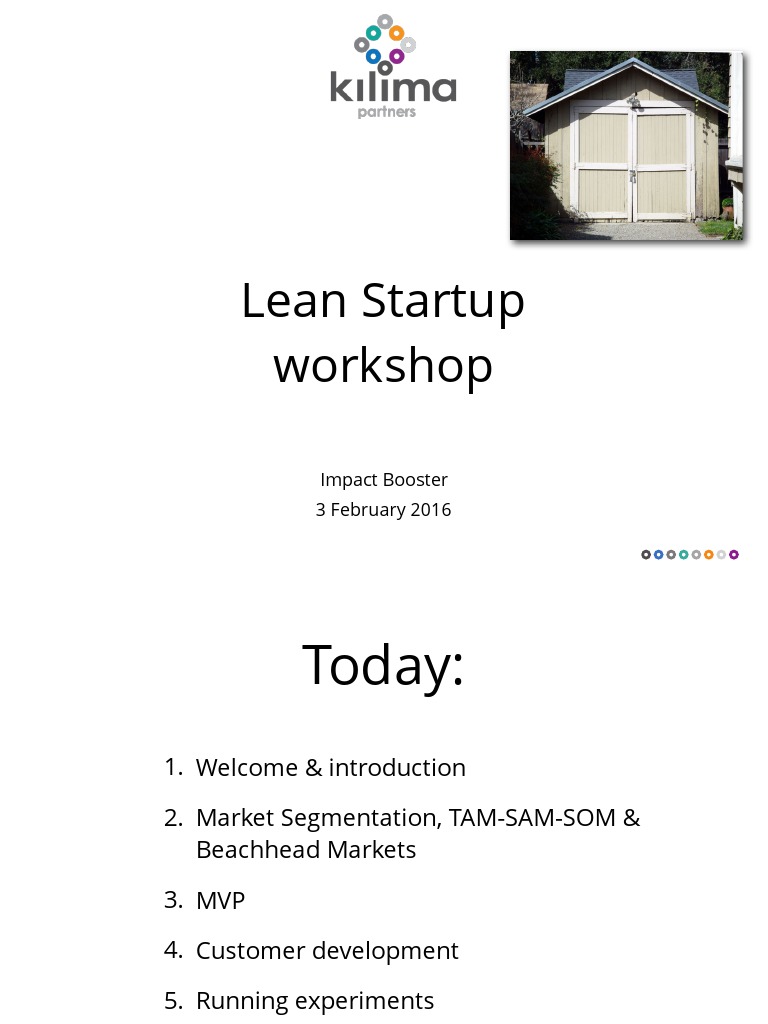 kilima
partners

Lean Startup workshop

Impact Booster
3 February 2016

Today:

1. Welcome & introduction
2. Market Segmentation, TAM-SAM-SOM & Beachhead Markets
3. MVP
4. Customer development
5. Running experiments